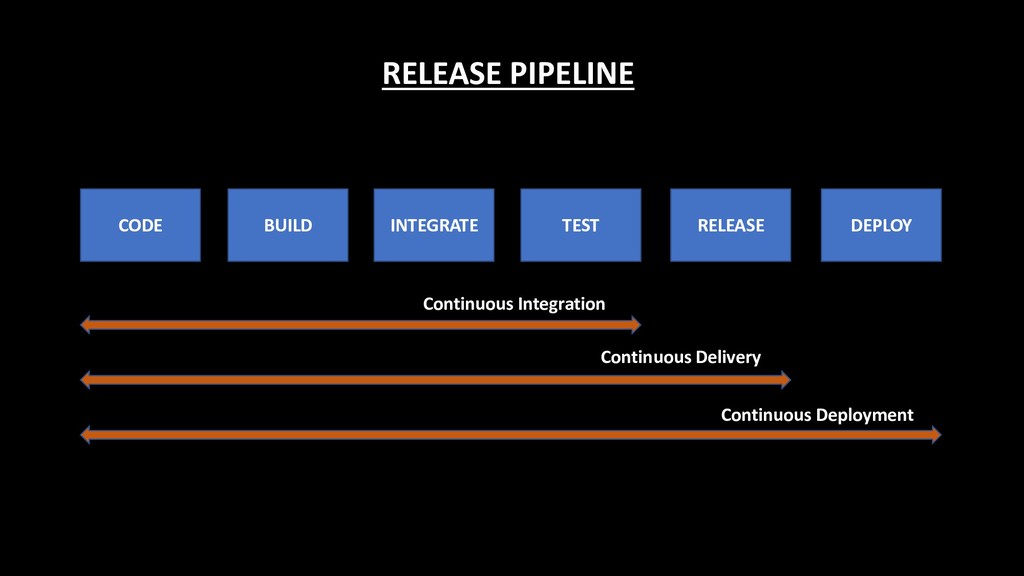 RELEASE PIPELINE

CODE

BUILD

INTEGRATE

TEST

RELEASE

DEPLOY

Continuous Integration

Continuous Delivery

Continuous Deployment